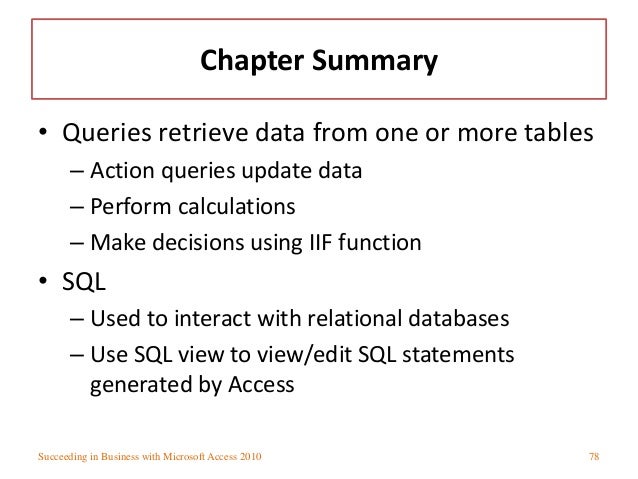 Chapter Summary

• Queries retrieve data from one or more tables
– Action queries update data
– Perform calculations
– Make decisions using IIF function

• SQL
– Used to interact with relational databases
– Use SQL view to view/edit SQL statements generated by Access

Succeeding in Business with Microsoft Access 2010

78